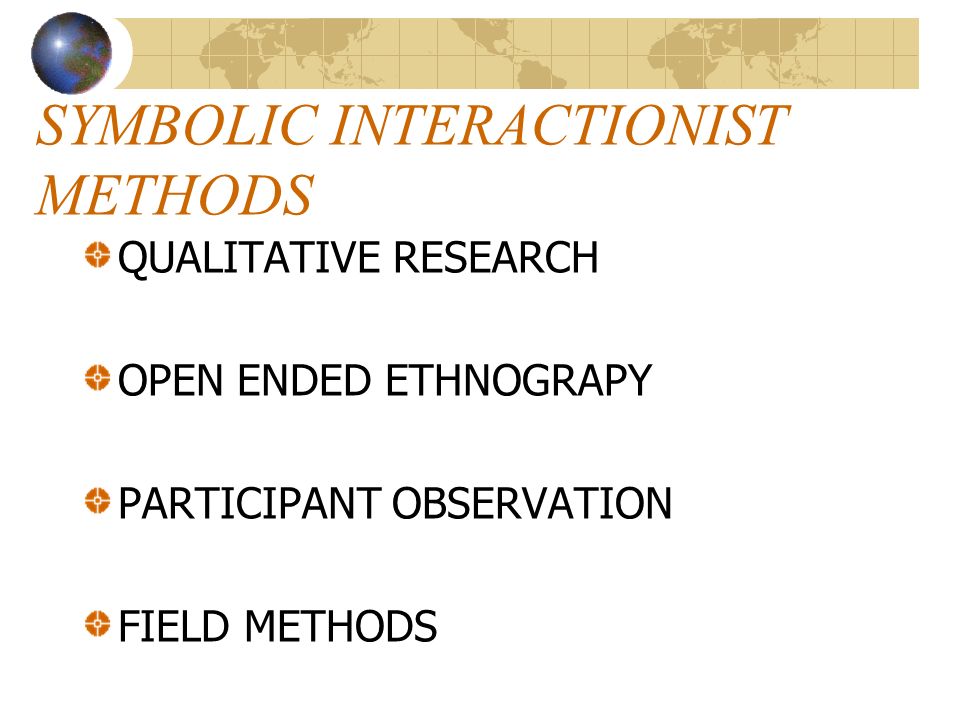 SYMBOLIC INTERACTIONIST METHODS

QUALITATIVE RESEARCH

OPEN ENDED ETHNOGRAPY

PARTICIPANT OBSERVATION

FIELD METHODS